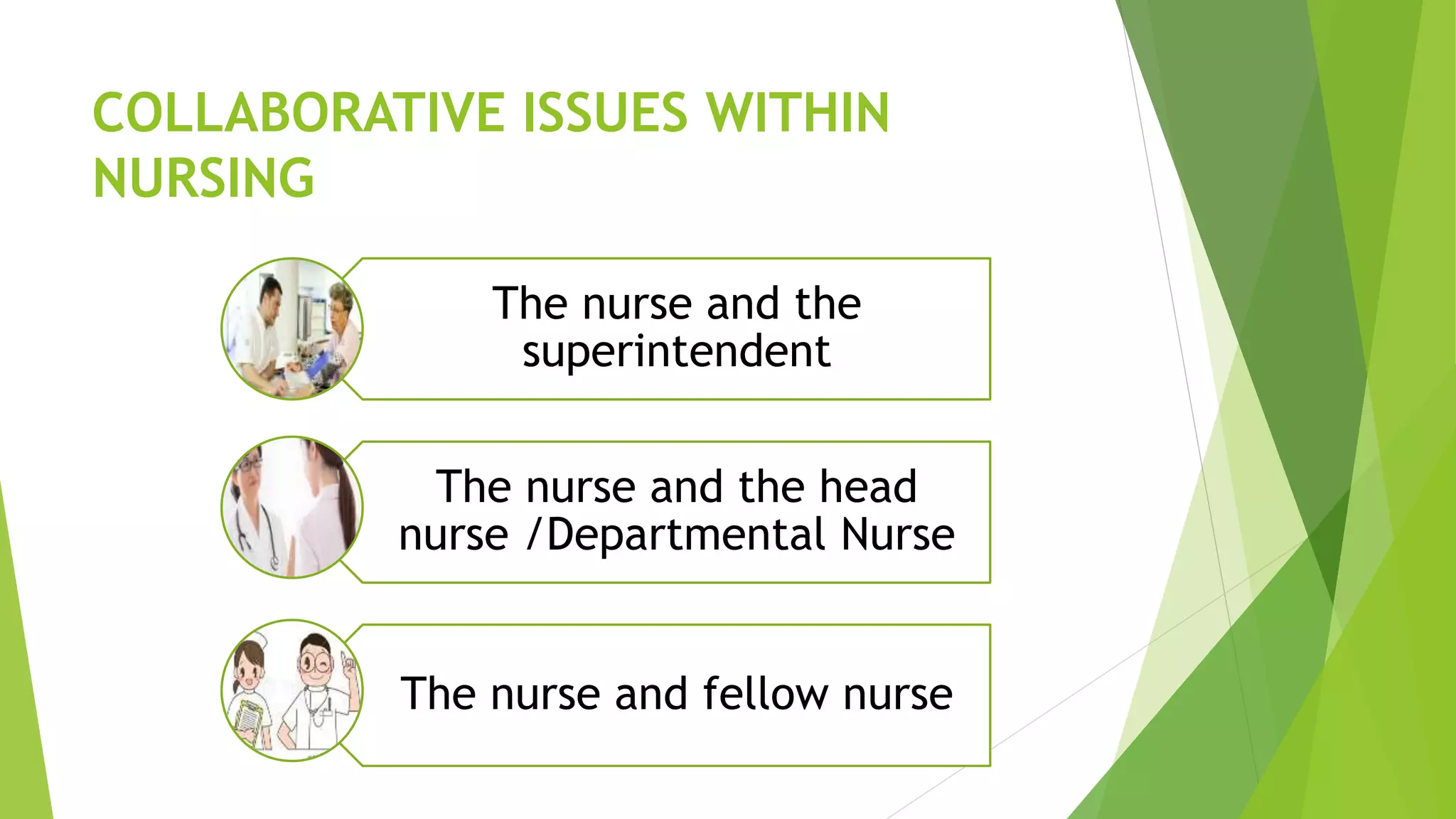 COLLABORATIVE ISSUES WITHIN NURSING

The nurse and the superintendent

The nurse and the head nurse /Departmental Nurse

The nurse and fellow nurse